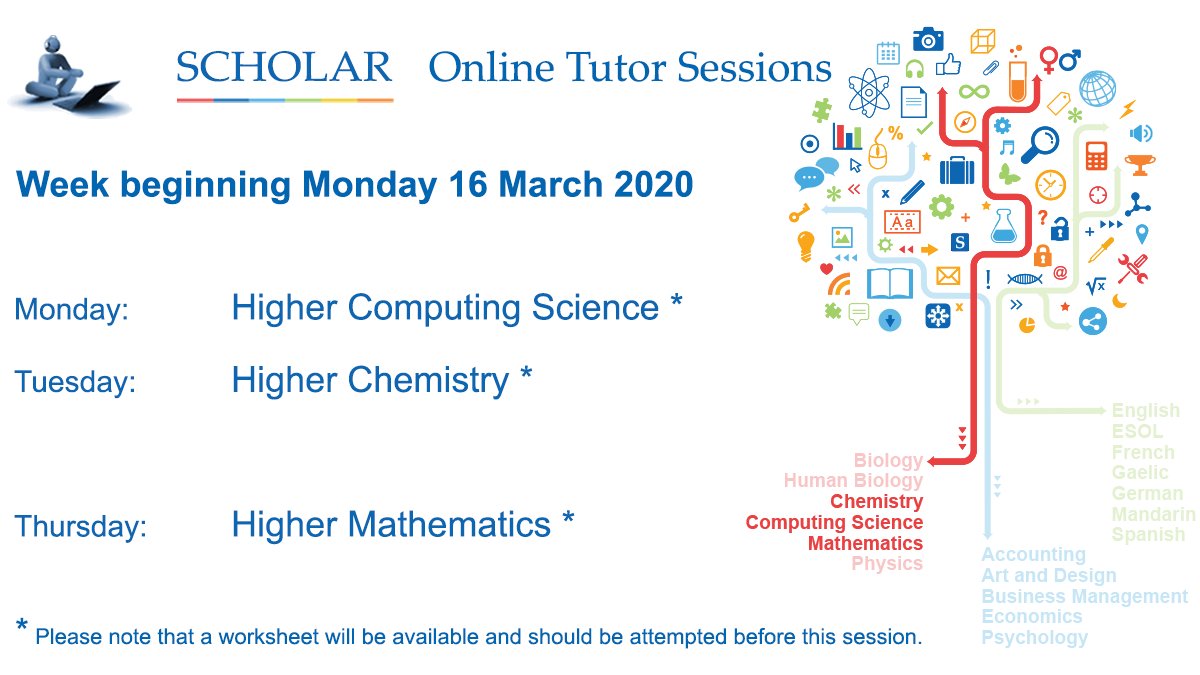 SCHOLAR Online Tutor Sessions

Week beginning Monday 16 March 2020

Monday: Higher Computing Science *

Tuesday: Higher Chemistry *

Thursday: Higher Mathematics *

* Please note that a worksheet will be available and should be attempted before this session.

Aa

S

Biology
Human Biology
Chemistry
Computing Science
Mathematics
Physics

Accounting
Art and Design
Business Management
Economics
Psychology

English
ESOL
French
Gaelic
German
Mandarin
Spanish